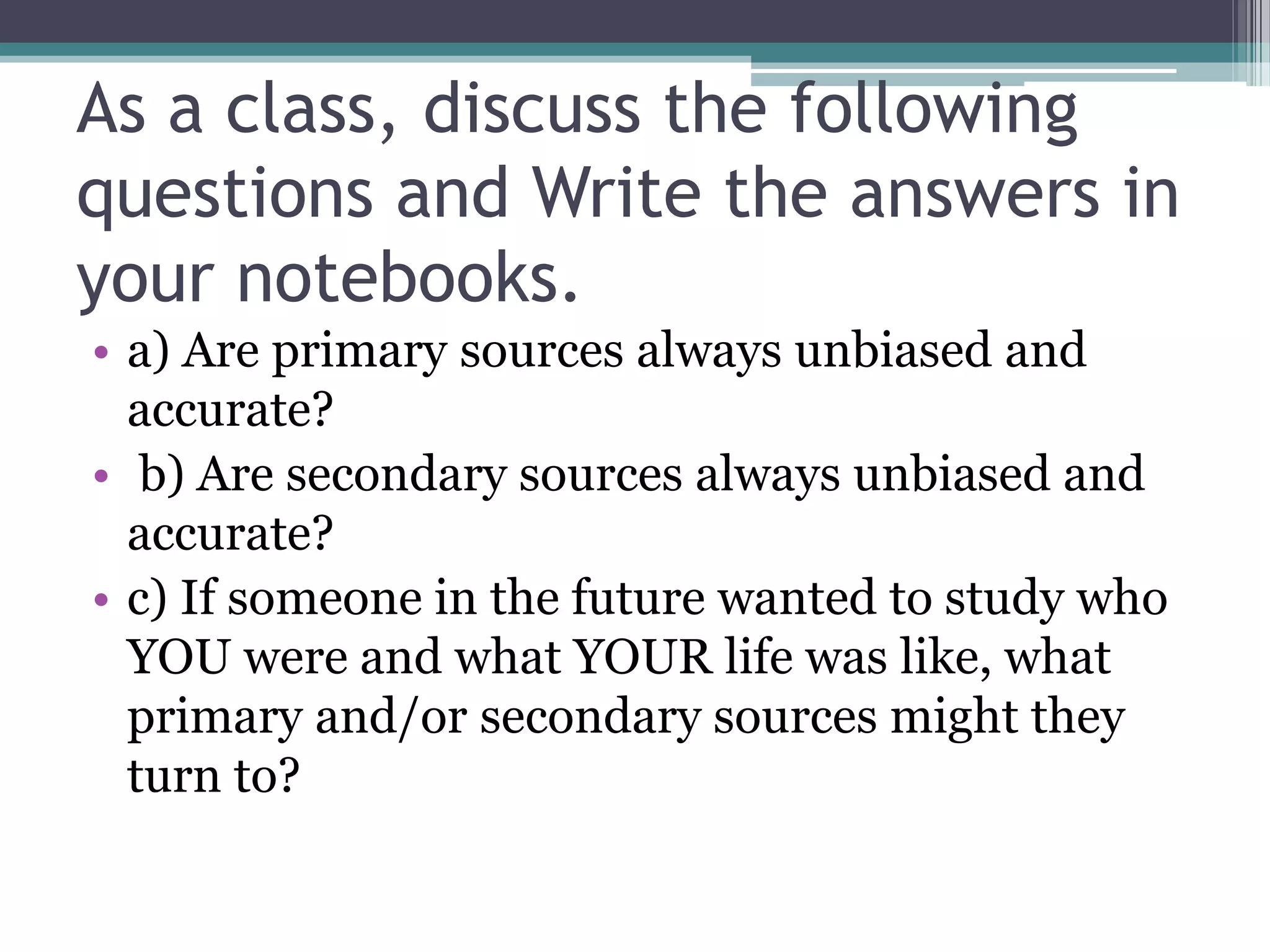 As a class, discuss the following questions and Write the answers in your notebooks.

• a) Are primary sources always unbiased and accurate?
• b) Are secondary sources always unbiased and accurate?
• c) If someone in the future wanted to study who YOU were and what YOUR life was like, what primary and/or secondary sources might they turn to?